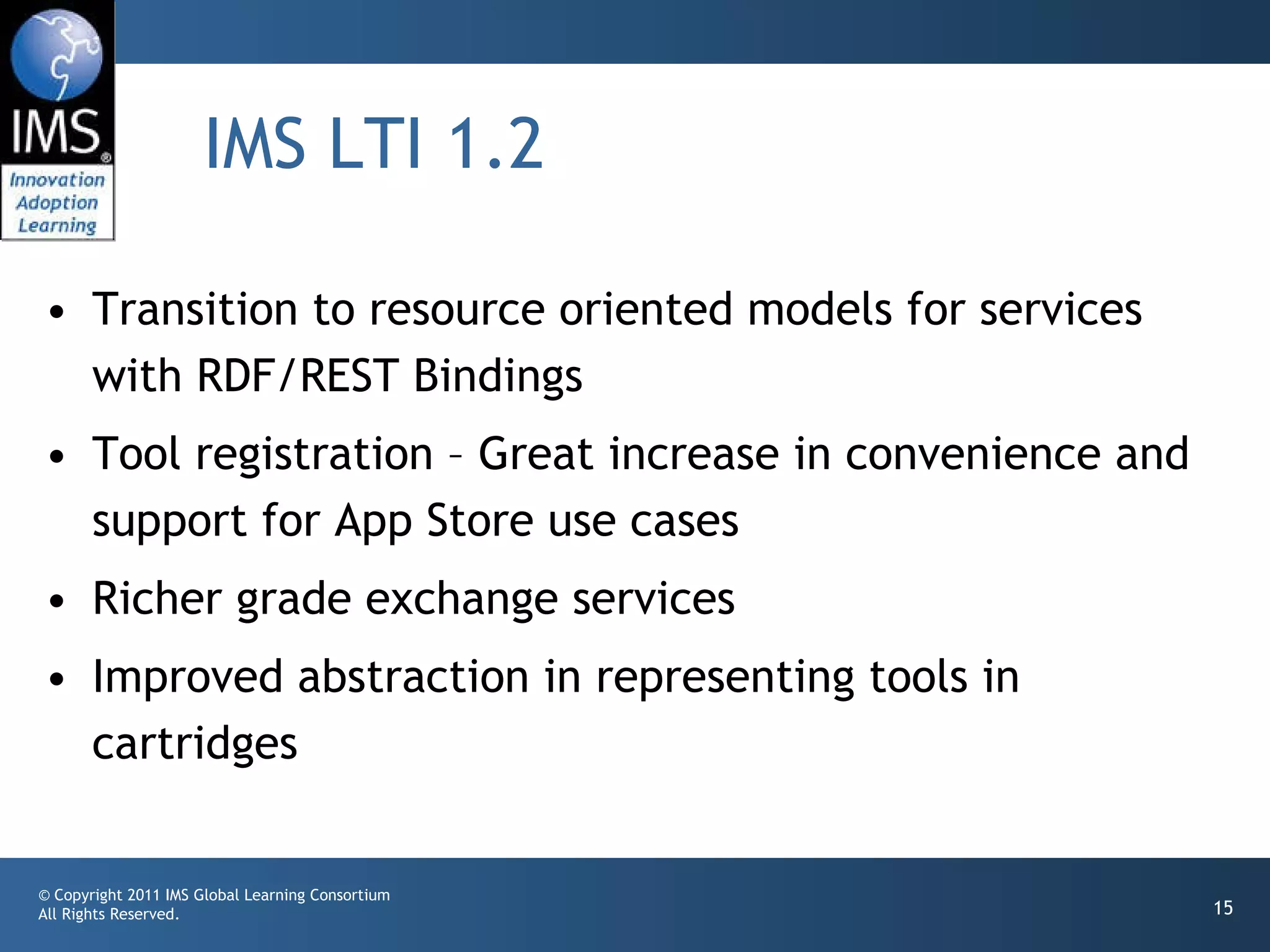 IMS®
Innovation
Adoption
Learning

IMS LTI 1.2

• Transition to resource oriented models for services with RDF/REST Bindings
• Tool registration – Great increase in convenience and support for App Store use cases
• Richer grade exchange services
• Improved abstraction in representing tools in cartridges

© Copyright 2011 IMS Global Learning Consortium
All Rights Reserved.

15